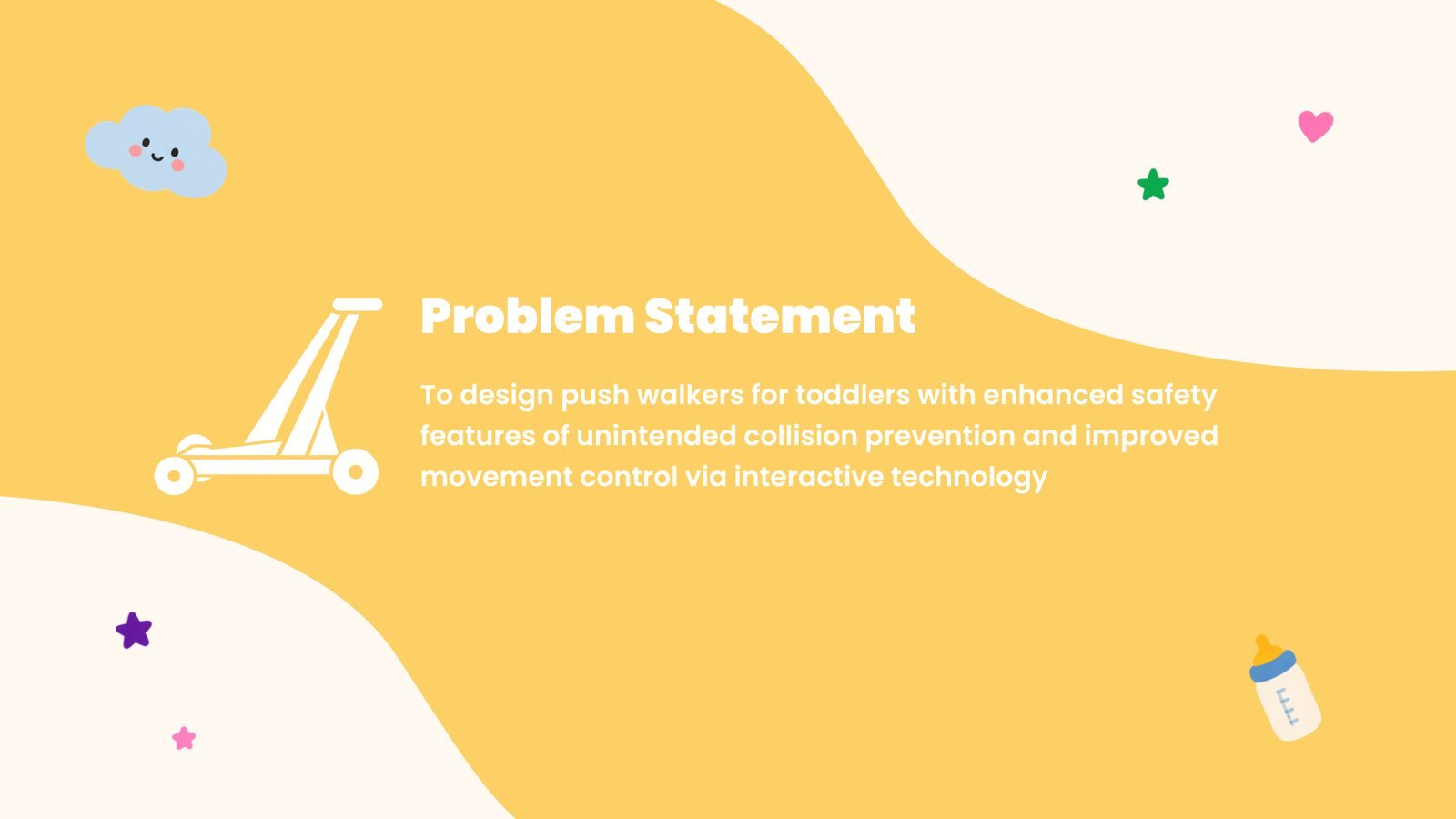 Problem Statement

To design push walkers for toddlers with enhanced safety features of unintended collision prevention and improved movement control via interactive technology